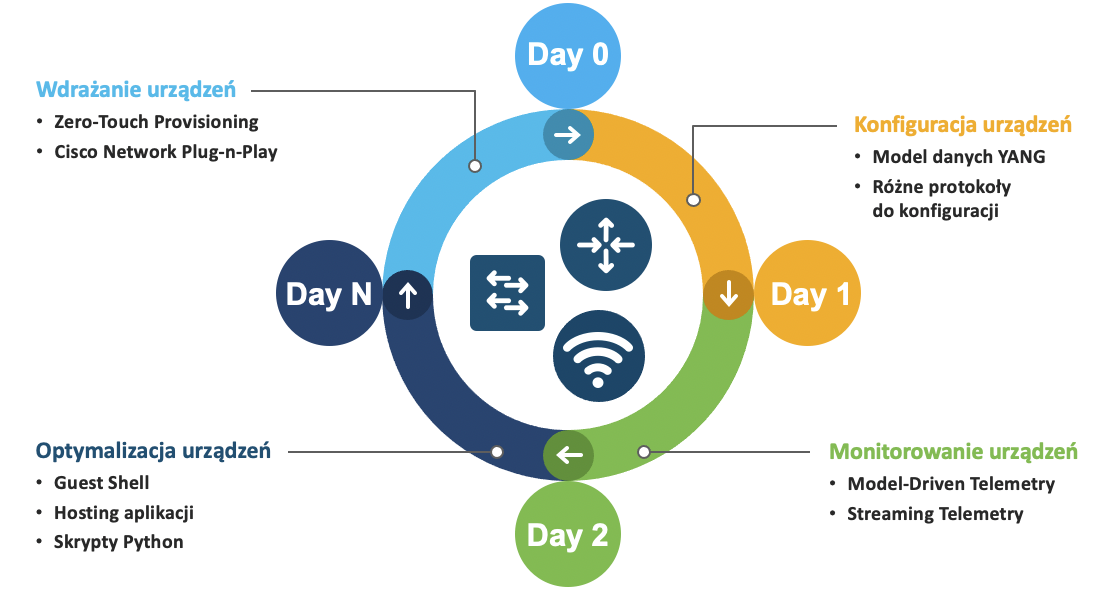 Day 0

Wdrażanie urządzeń
• Zero-Touch Provisioning
• Cisco Network Plug-n-Play

Konfiguracja urządzeń
• Model danych YANG
• Różne protokoły do konfiguracji

Day N

Day 1

Optymalizacja urządzeń
• Guest Shell
• Hosting aplikacji
• Skrypty Python

Monitorowanie urządzeń
• Model-Driven Telemetry
• Streaming Telemetry

Day 2